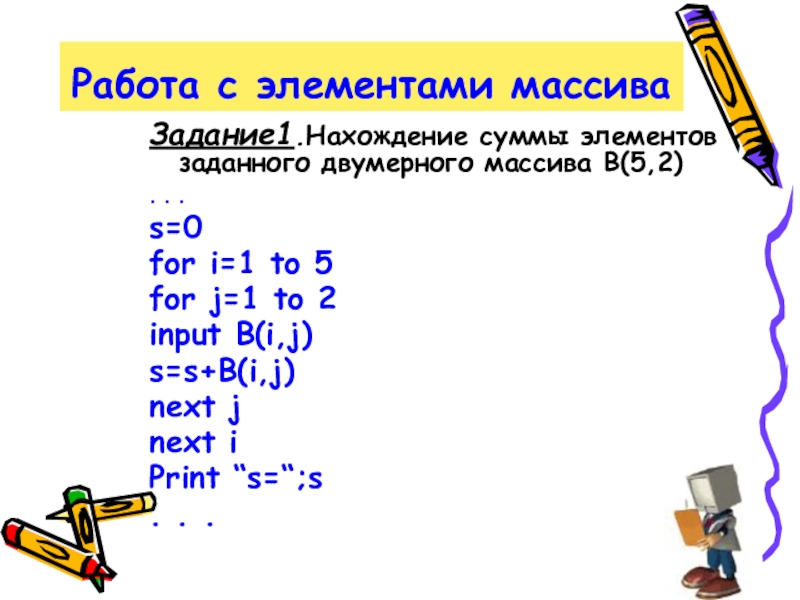 Работа с элементами массива

Задание1.Нахождение суммы элементов заданного двумерного массива B(5,2)

. . .
s=0
for i=1 to 5
for j=1 to 2
input B(i,j)
s=s+B(i,j)
next j
next i
Print “s=“;s
. . .